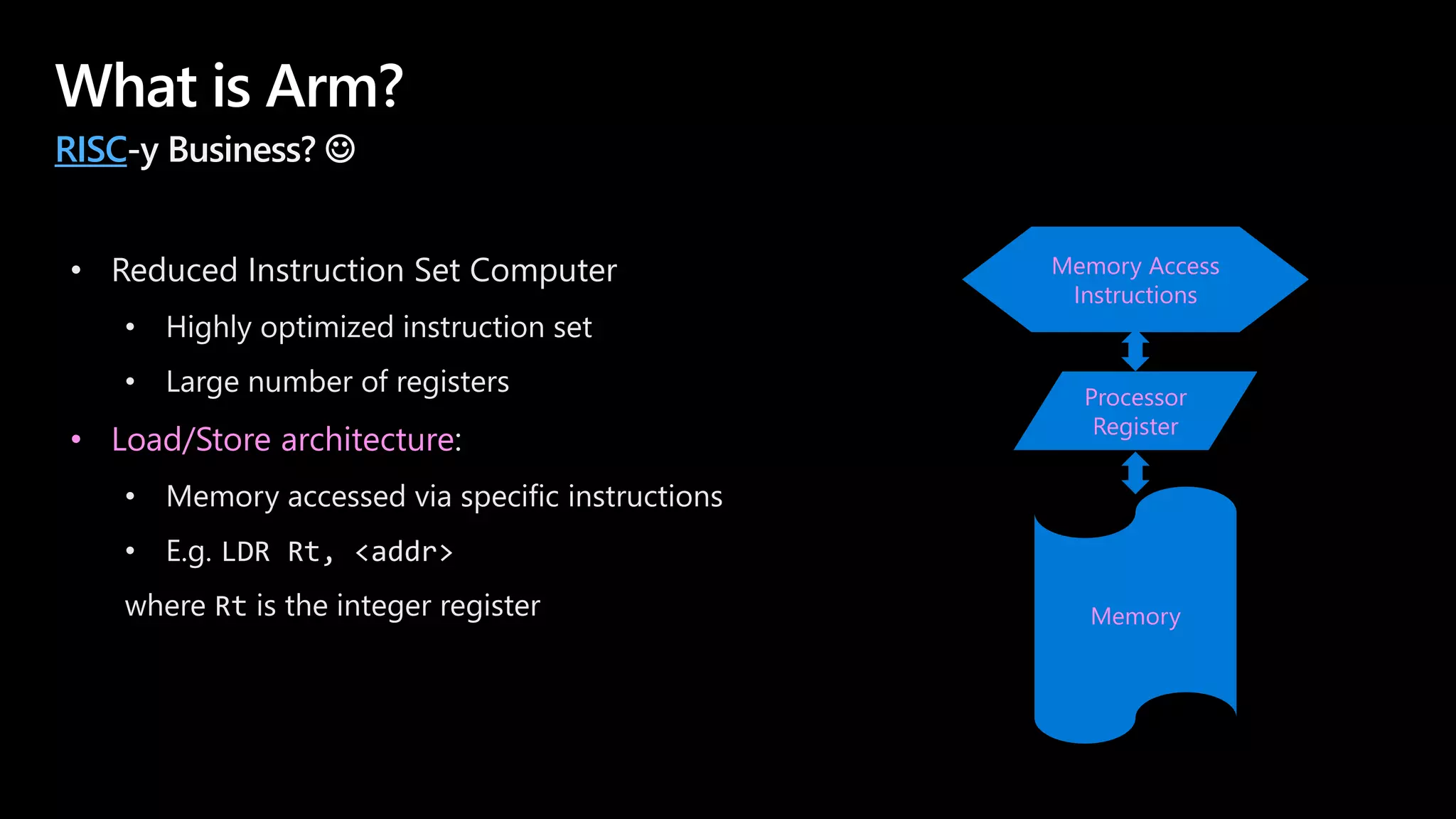 What is Arm?

RISC-y Business? ☺

• Reduced Instruction Set Computer
  • Highly optimized instruction set
  • Large number of registers
• Load/Store architecture:
  • Memory accessed via specific instructions
  • E.g. LDR Rt, <addr>
  where Rt is the integer register

Memory Access Instructions

Processor Register

Memory